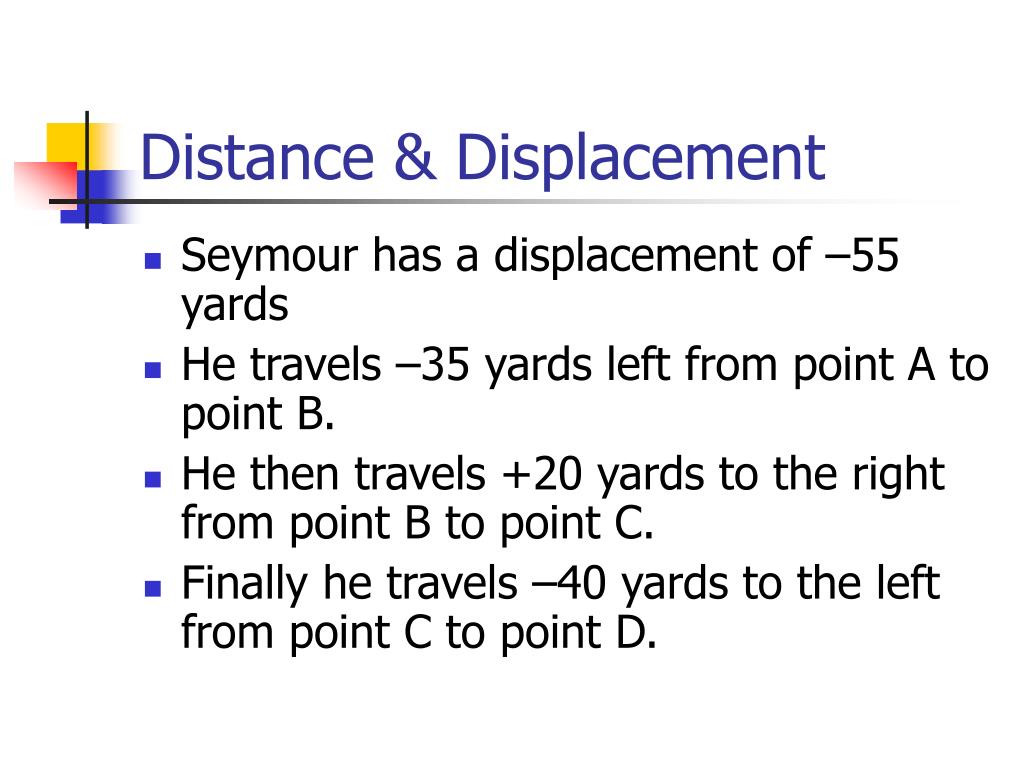 Distance & Displacement

- Seymour has a displacement of –55 yards
- He travels –35 yards left from point A to point B.
- He then travels +20 yards to the right from point B to point C.
- Finally he travels –40 yards to the left from point C to point D.